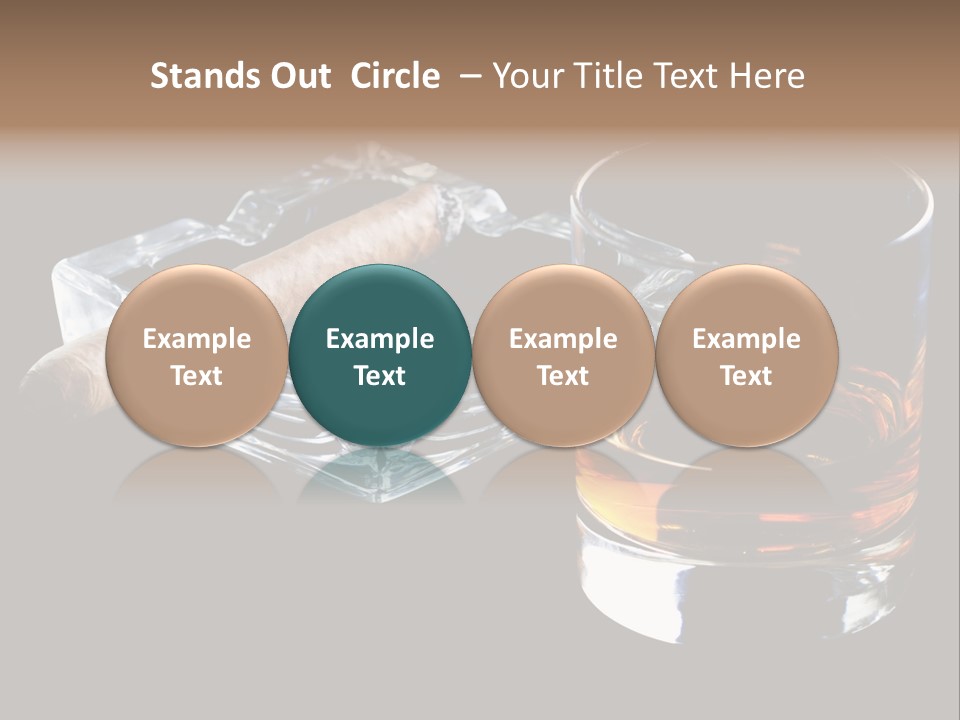 Stands Out Circle – Your Title Text Here

Example Text

Example Text

Example Text

Example Text